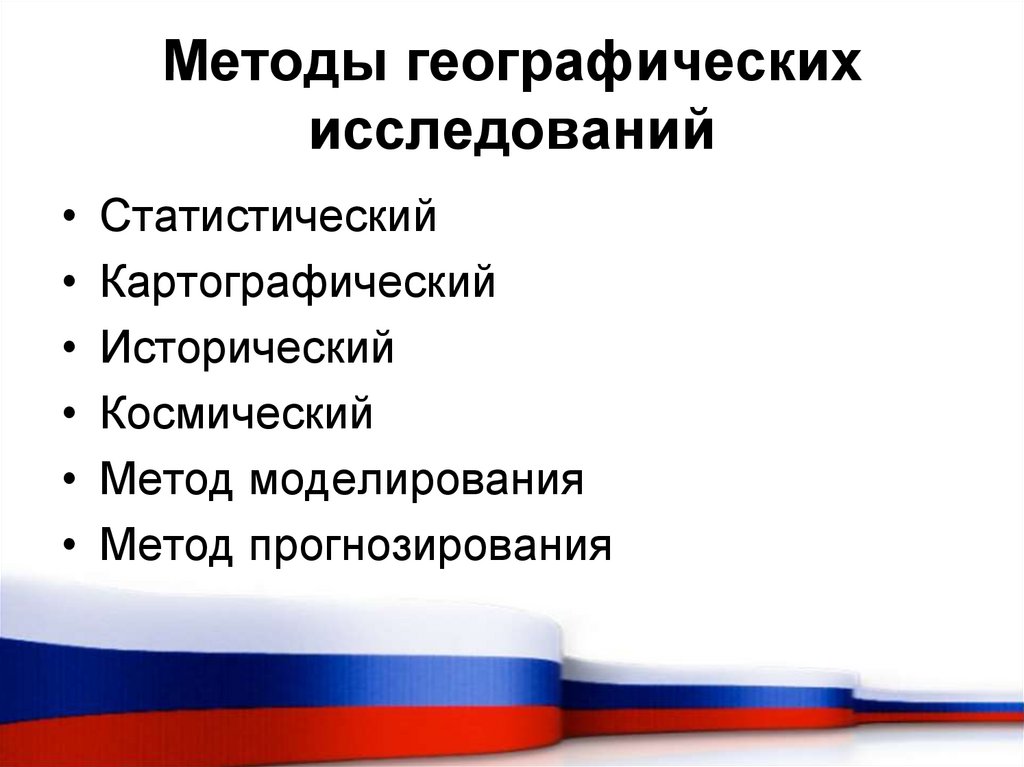 Методы географических исследований

• Статистический
• Картографический
• Исторический
• Космический
• Метод моделирования
• Метод прогнозирования